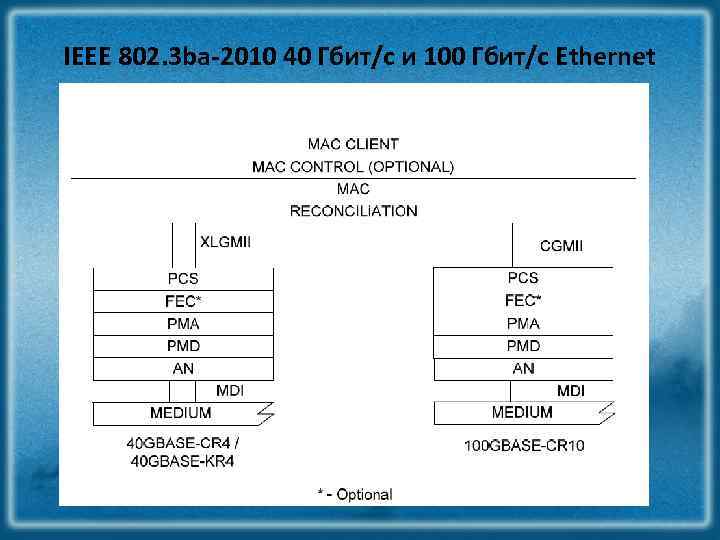 IEEE 802.3ba-2010 40 Гбит/с и 100 Гбит/с Ethernet

MAC CLIENT
MAC CONTROL (OPTIONAL)
MAC
RECONCILIATION

XLGMII
PCS
FEC*
PMA
PMD
AN
MDI
MEDIUM
40GBASE-CR4 /
40GBASE-KR4

CGMII
PCS
FEC*
PMA
PMD
AN
MDI
MEDIUM
100GBASE-CR10

* - Optional